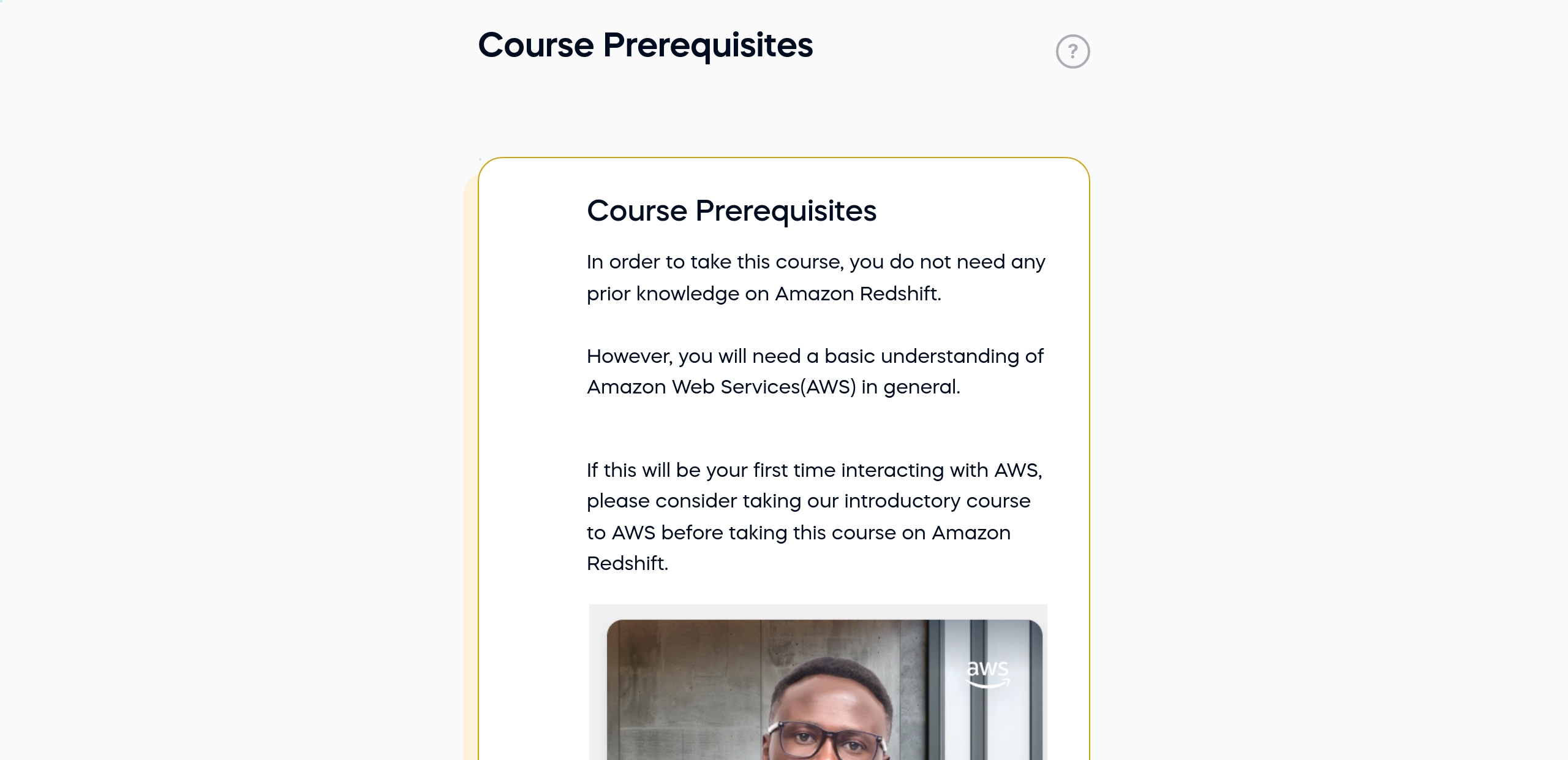 Course Prerequisites

?

Course Prerequisites

In order to take this course, you do not need any prior knowledge on Amazon Redshift.

However, you will need a basic understanding of Amazon Web Services(AWS) in general.

If this will be your first time interacting with AWS, please consider taking our introductory course to AWS before taking this course on Amazon Redshift.

aws